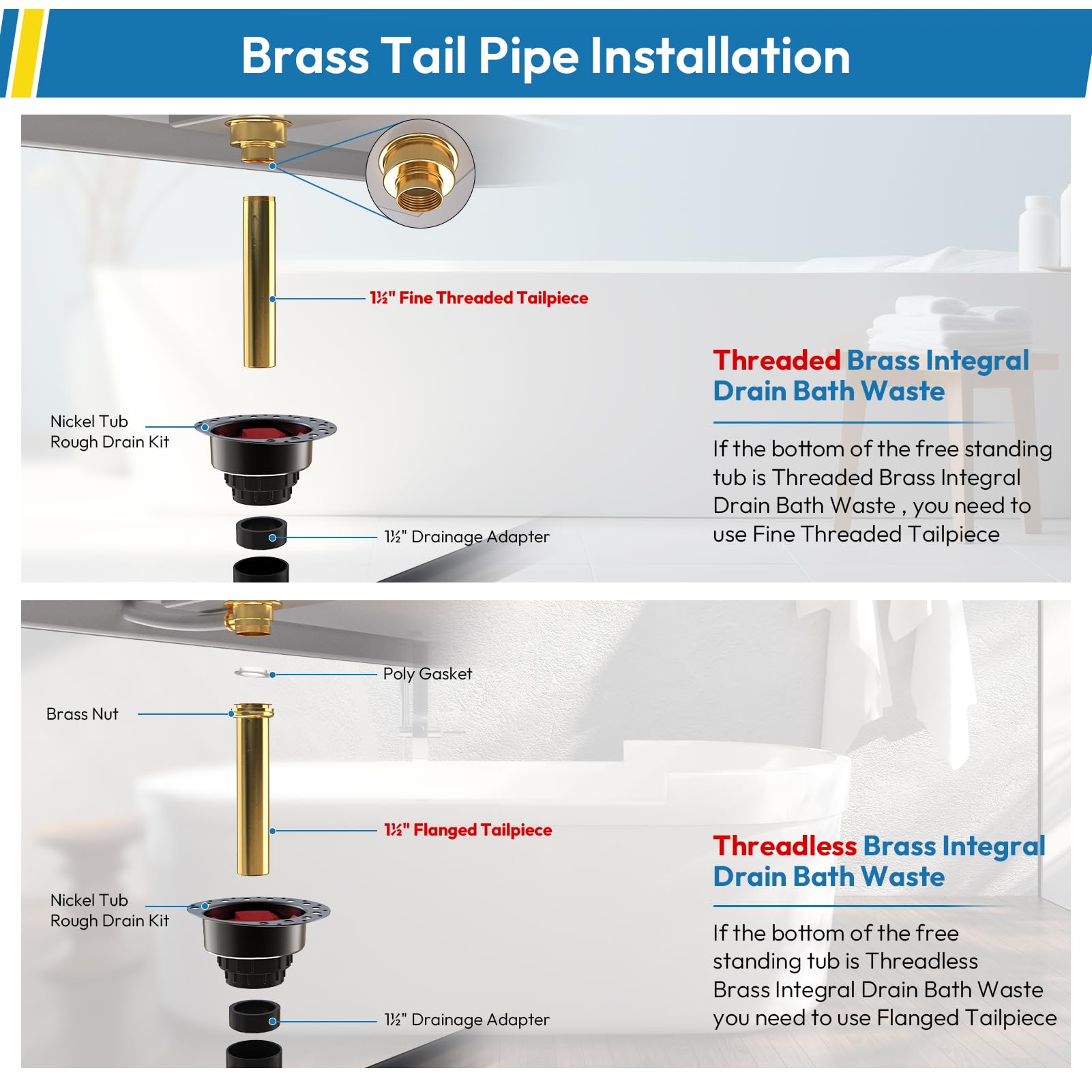 Brass Tail Pipe Installation

1½" Fine Threaded Tailpiece

Nickel Tub Rough Drain Kit

1½" Drainage Adapter

Threaded Brass Integral Drain Bath Waste

If the bottom of the free standing tub is Threaded Brass Integral Drain Bath Waste , you need to use Fine Threaded Tailpiece

Poly Gasket

Brass Nut

1½" Flanged Tailpiece

Nickel Tub Rough Drain Kit

1½" Drainage Adapter

Threadless Brass Integral Drain Bath Waste

If the bottom of the free standing tub is Threadless Brass Integral Drain Bath Waste you need to use Flanged Tailpiece